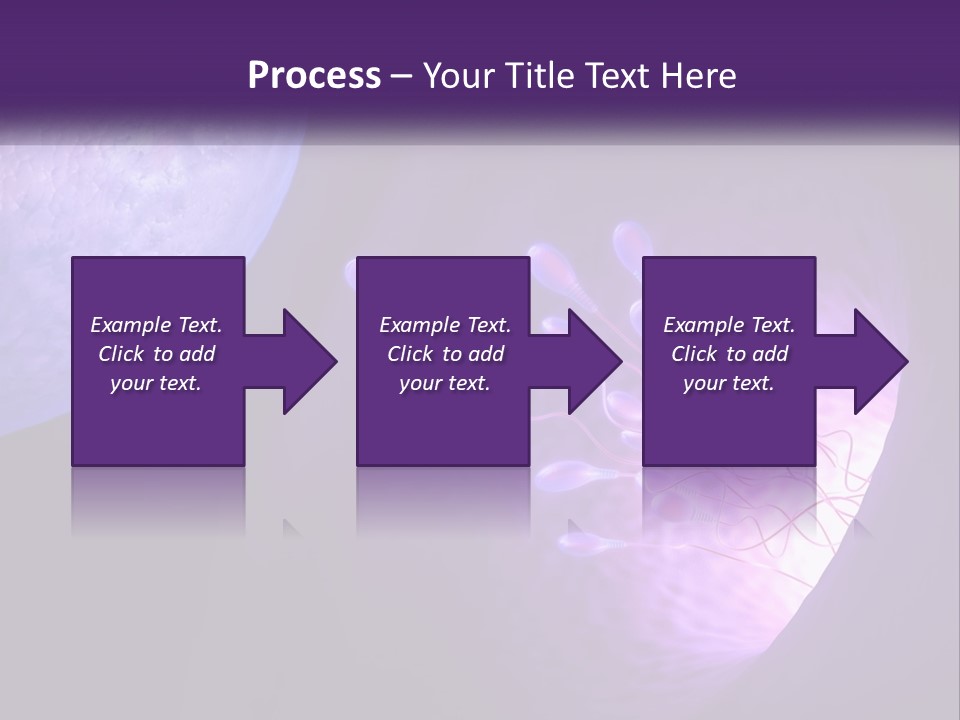 Process – Your Title Text Here

Example Text. Click to add your text.

Example Text. Click to add your text.

Example Text. Click to add your text.